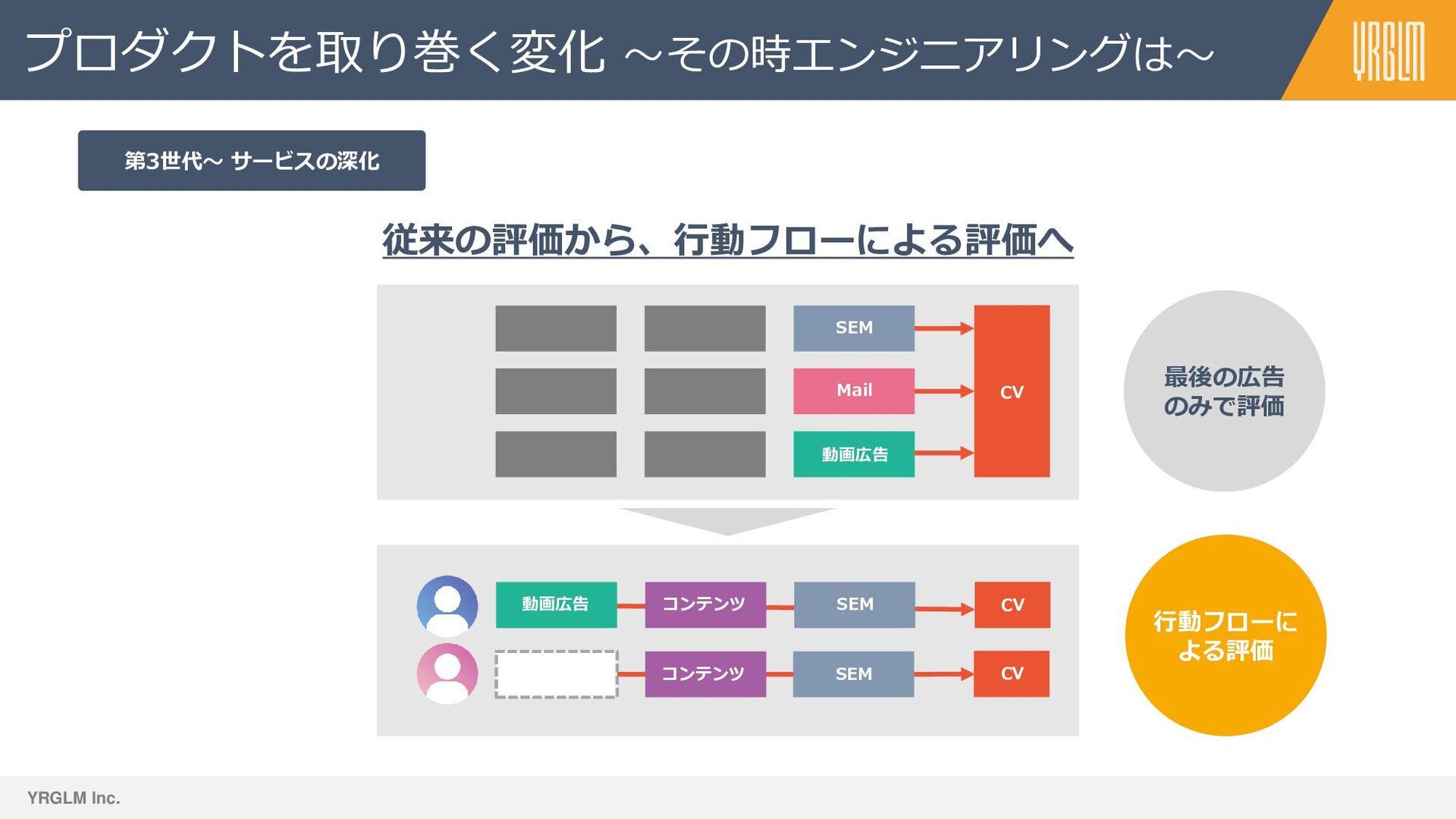 プロダクトを取り巻く変化 ～その時エンジニアリングは～

YRGLM

第3世代～ サービスの深化

従来の評価から、行動フローによる評価へ

SEM

Mail

動画広告

CV

最後の広告のみで評価

動画広告

コンテンツ

SEM

CV

コンテンツ

SEM

CV

行動フローによる評価

YRGLM Inc.